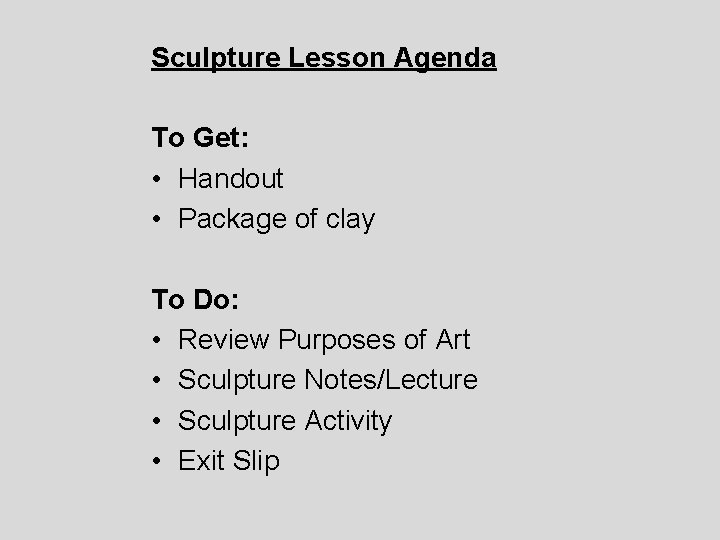 Sculpture Lesson Agenda

To Get:
• Handout
• Package of clay

To Do:
• Review Purposes of Art
• Sculpture Notes/Lecture
• Sculpture Activity
• Exit Slip